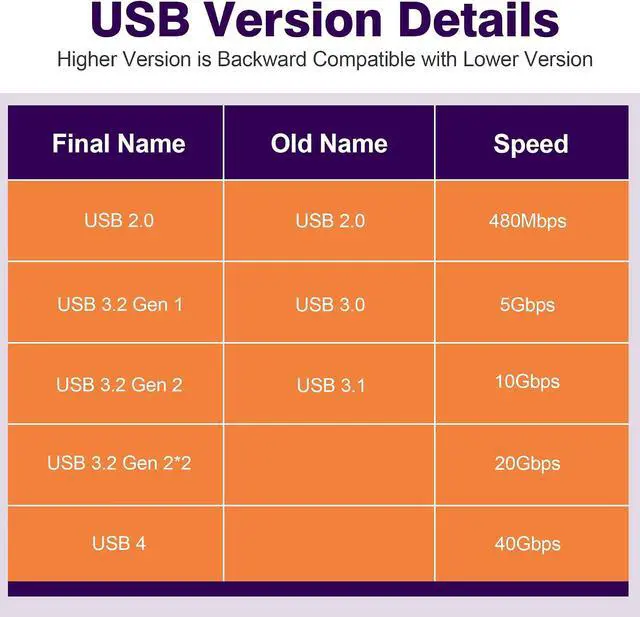 USB Version Details

Higher Version is Backward Compatible with Lower Version

| Final Name | Old Name | Speed |
|---|---|---|
| USB 2.0 | USB 2.0 | 480Mbps |
| USB 3.2 Gen 1 | USB 3.0 | 5Gbps |
| USB 3.2 Gen 2 | USB 3.1 | 10Gbps |
| USB 3.2 Gen 2*2 | | 20Gbps |
| USB 4 | | 40Gbps |